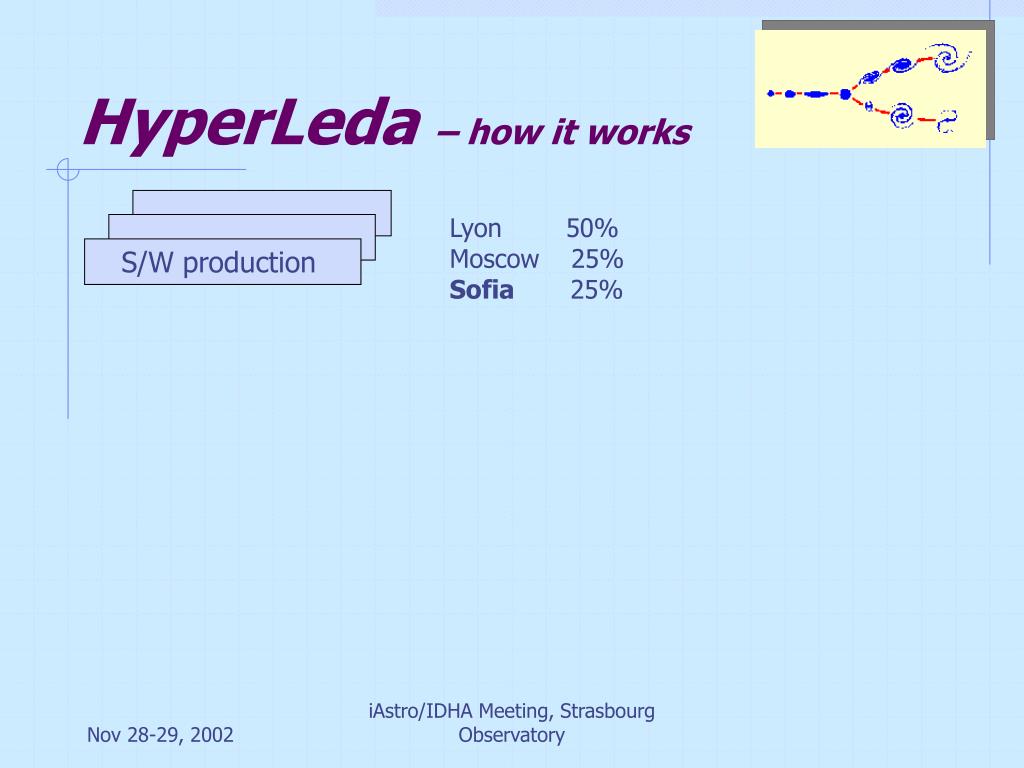 HyperLeda – how it works

S/W production

Lyon 50%
Moscow 25%
Sofia 25%

Nov 28-29, 2002

iAstro/IDHA Meeting, Strasbourg Observatory